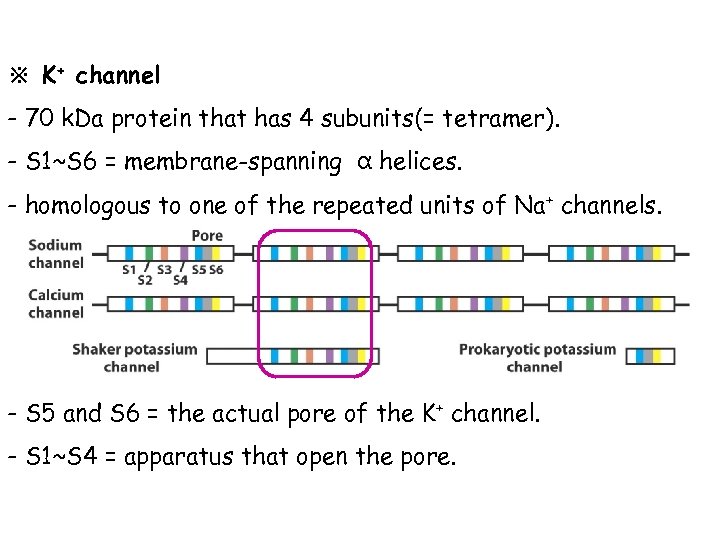 ※ $K^+$ channel

- 70 kDa protein that has 4 subunits(= tetramer).

- S1~S6 = membrane-spanning $\alpha$ helices.

- homologous to one of the repeated units of $Na^+$ channels.

Sodium channel

Pore

S1 S2 S3 S4 S5 S6

Calcium channel

Shaker potassium channel

Prokaryotic potassium channel

- S5 and S6 = the actual pore of the $K^+$ channel.

- S1~S4 = apparatus that open the pore.